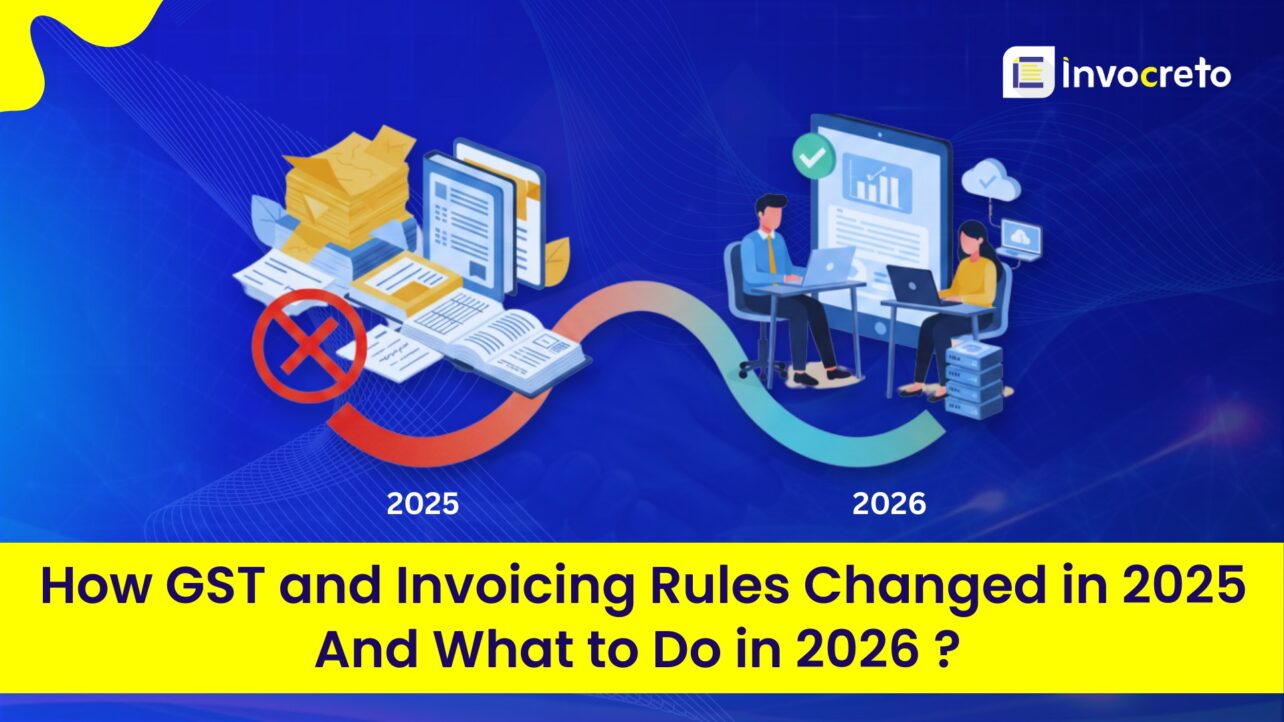 invocreto

2025

2026

How GST and Invoicing Rules Changed in 2025 And What to Do in 2026 ?